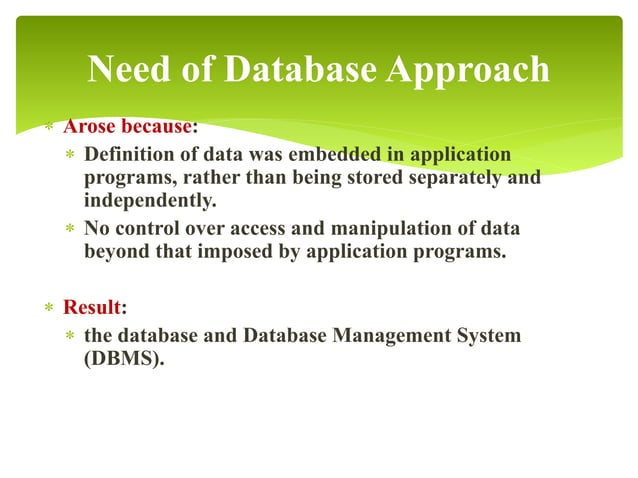 Need of Database Approach

* Arose because:
  * Definition of data was embedded in application programs, rather than being stored separately and independently.
  * No control over access and manipulation of data beyond that imposed by application programs.

* Result:
  * the database and Database Management System (DBMS).